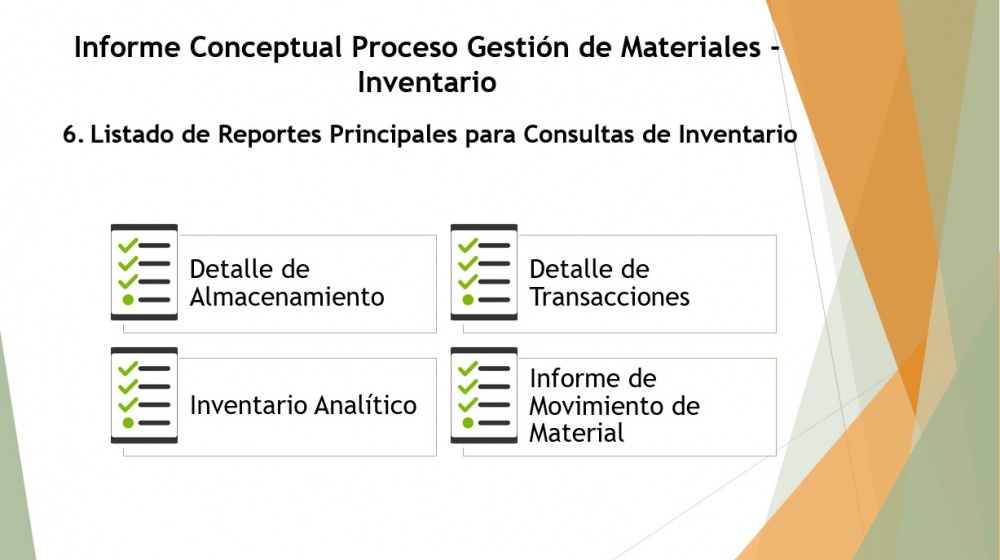 Informe Conceptual Proceso Gestión de Materiales - Inventario

6. Listado de Reportes Principales para Consultas de Inventario

Detalle de Almacenamiento

Detalle de Transacciones

Inventario Analítico

Informe de Movimiento de Material